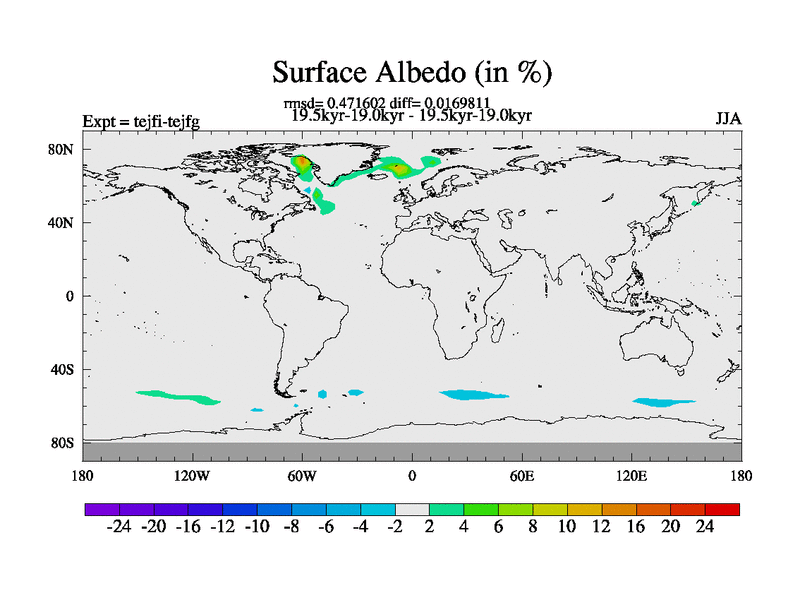 Surface Albedo (in %)

rmsd= 0.471602 diff= 0.0169811
Expt = tejfi-tejfg 19.5kyr-19.0kyr - 19.5kyr-19.0kyr JJA

80N
40N
0
40S
80S

180 120W 60W 0 60E 120E 180

-24 -20 -16 -12 -10 -8 -6 -4 -2 2 4 6 8 10 12 16 20 24